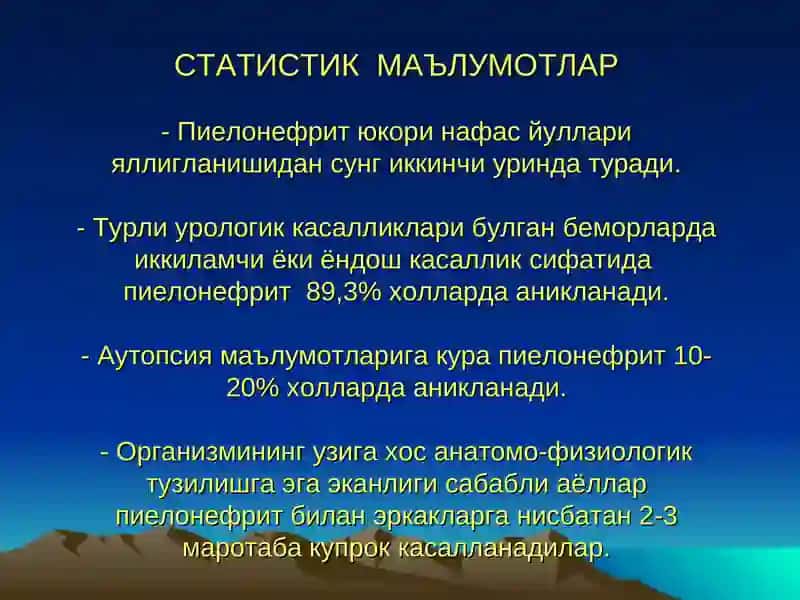 СТАТИСТИК МАЪЛУМОТЛАР

- Пиелонефрит юкори нафас йуллари яллигланишидан сунг иккинчи уринда туради.

- Турли урологик касалликлари булган беморларда иккиламчи ёки ёндош касаллик сифатида пиелонефрит 89,3% холларда аникланади.

- Аутопсия маълумотларига кура пиелонефрит 10-20% холларда аникланади.

- Организмининг узига хос анатомо-физиологик тузилишга эга эканлиги сабабли аёллар пиелонефрит билан эркакларга нисбатан 2-3 маротаба купрок касалланадилар.